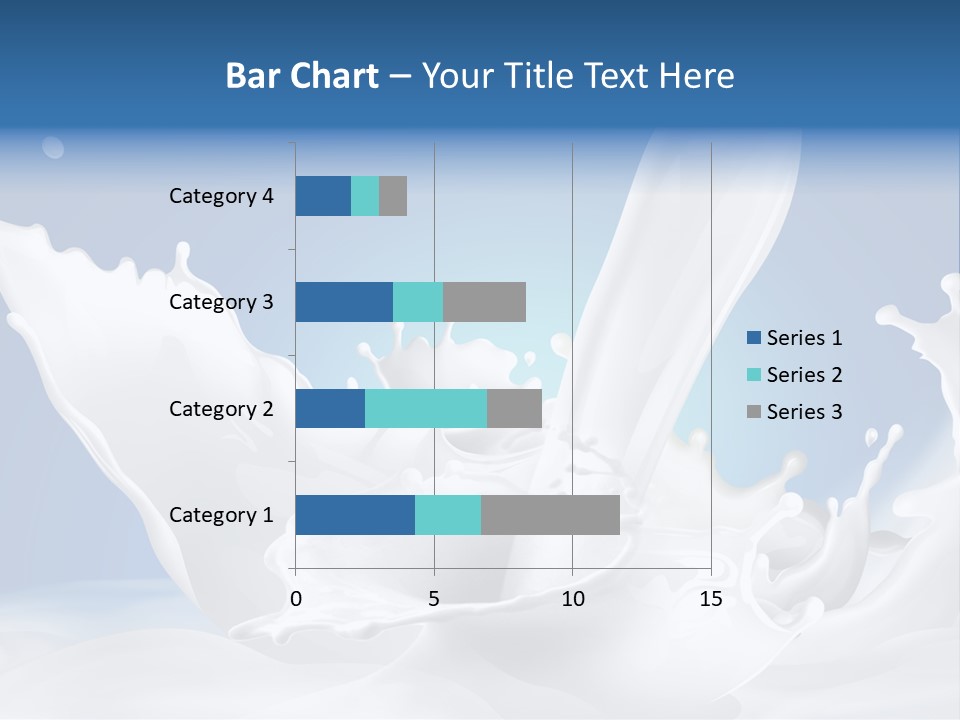 Bar Chart – Your Title Text Here

Category 4
Category 3
Category 2
Category 1

0
5
10
15

Series 1
Series 2
Series 3